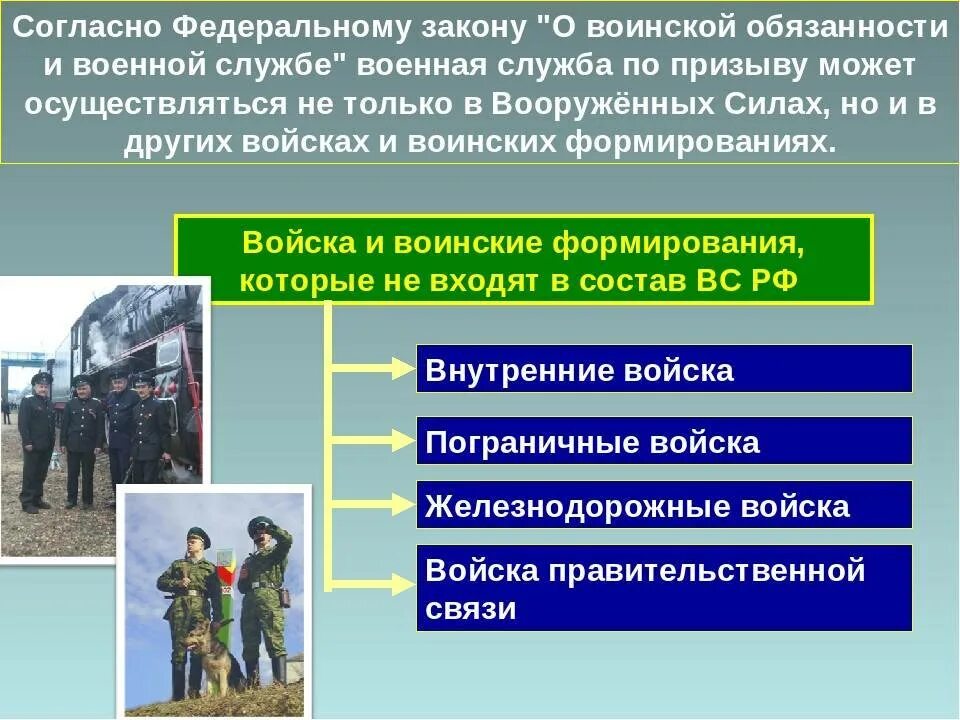 Согласно Федеральному закону "О воинской обязанности и военной службе" военная служба по призыву может осуществляться не только в Вооружённых Силах, но и в других войсках и воинских формированиях.

Войска и воинские формирования, которые не входят в состав ВС РФ

Внутренние войска

Пограничные войска

Железнодорожные войска

Войска правительственной связи